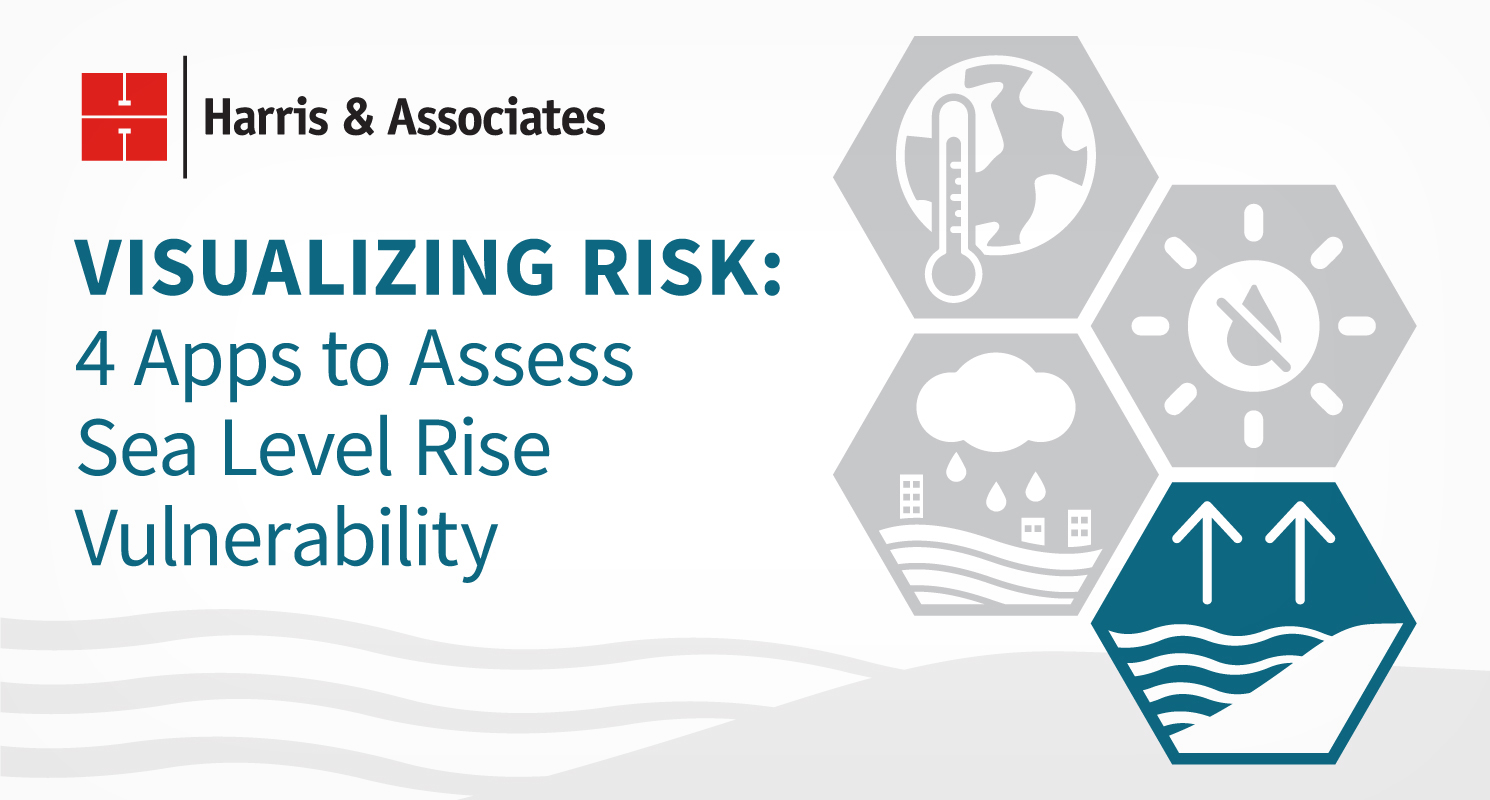 Harris & Associates

VISUALIZING RISK:
4 Apps to Assess Sea Level Rise Vulnerability